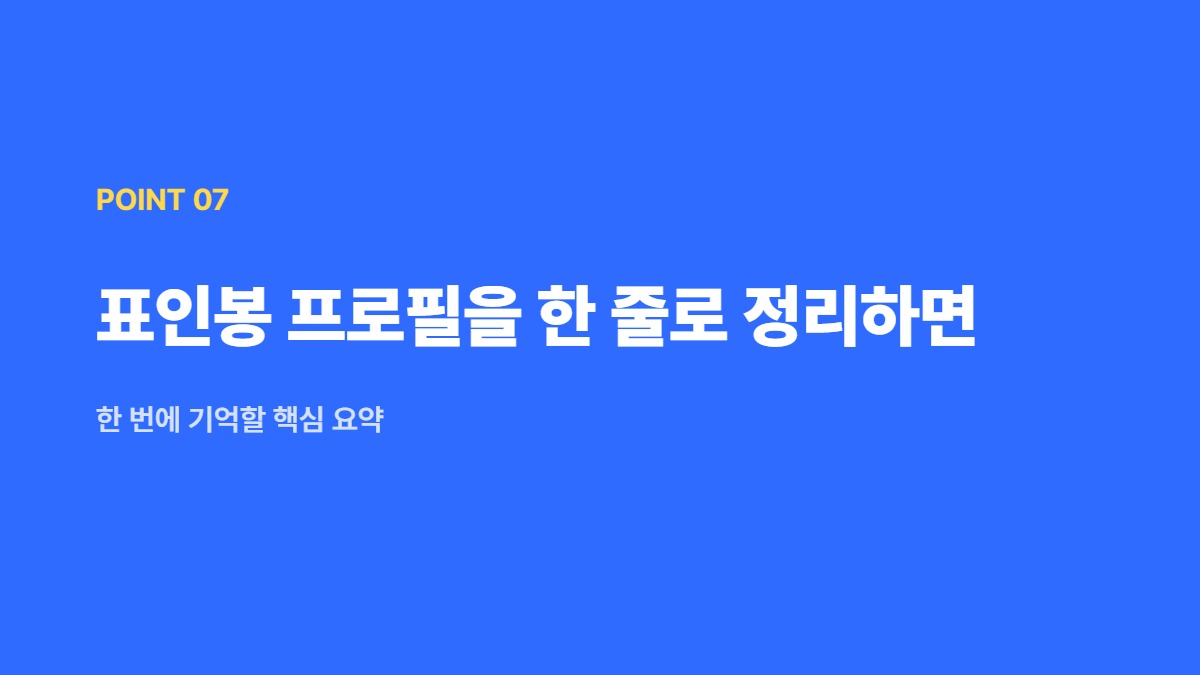 POINT 07

표인봉 프로필을 한 줄로 정리하면

한 번에 기억할 핵심 요약